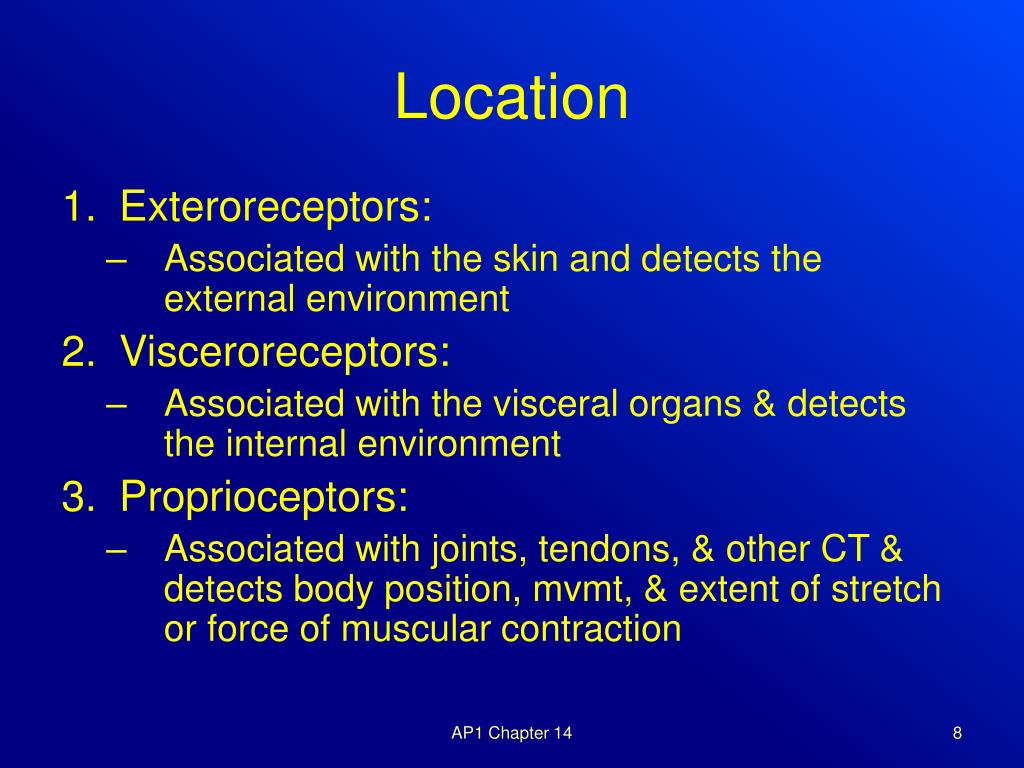 Location

1. Exteroreceptors:
– Associated with the skin and detects the external environment
2. Visceroreceptors:
– Associated with the visceral organs & detects the internal environment
3. Proprioceptors:
– Associated with joints, tendons, & other CT & detects body position, mvmt, & extent of stretch or force of muscular contraction

AP1 Chapter 14

8